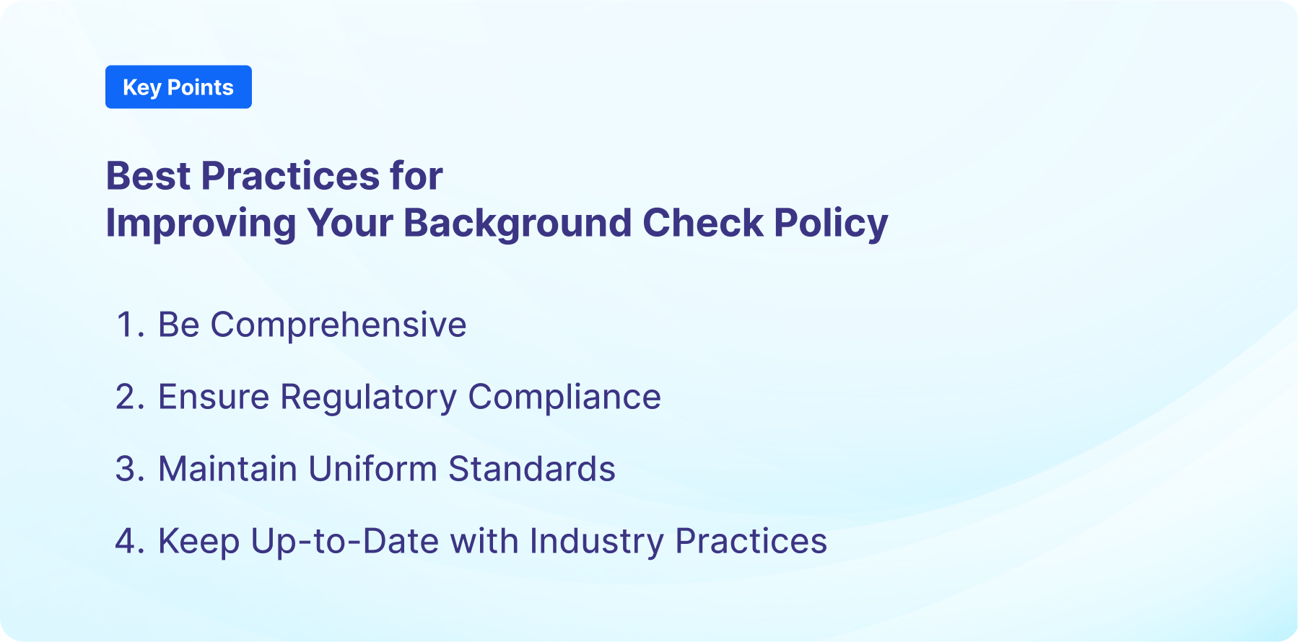 Key Points

Best Practices for
Improving Your Background Check Policy

1. Be Comprehensive

2. Ensure Regulatory Compliance

3. Maintain Uniform Standards

4. Keep Up-to-Date with Industry Practices